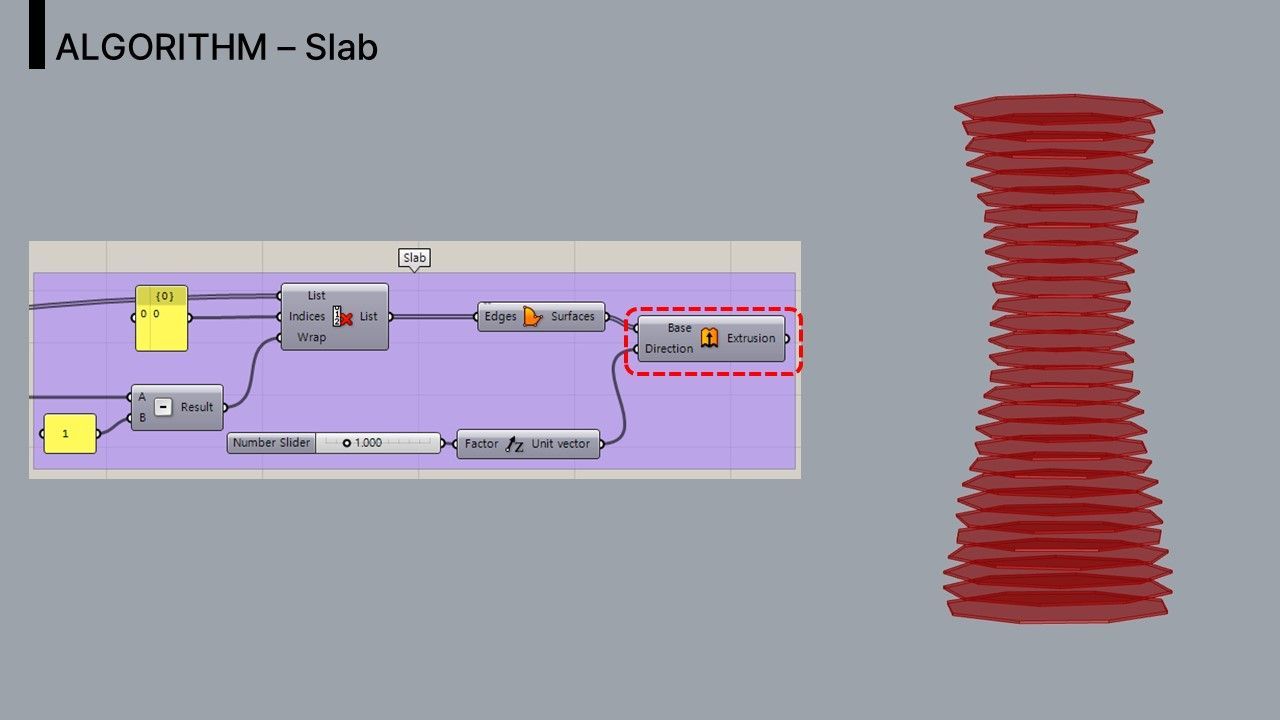 ALGORITHM – Slab

Slab

{0}

0 0

List

Indices

Wrap

List

Edges

Surfaces

Base

Direction

Extrusion

A

B

Result

1

Number Slider

1.000

Factor

Unit vector